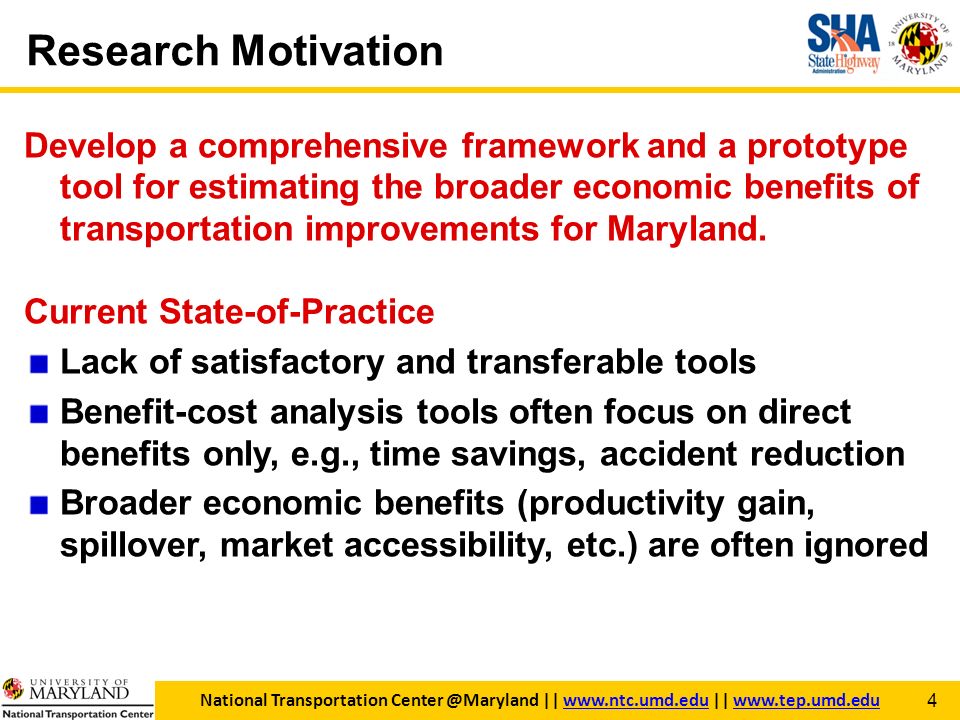 Research Motivation

SHA State Highway Administration

UNIVERSITY OF MARYLAND 18 56

Develop a comprehensive framework and a prototype tool for estimating the broader economic benefits of transportation improvements for Maryland.

Current State-of-Practice

Lack of satisfactory and transferable tools

Benefit-cost analysis tools often focus on direct benefits only, e.g., time savings, accident reduction

Broader economic benefits (productivity gain, spillover, market accessibility, etc.) are often ignored

UNIVERSITY OF MARYLAND
National Transportation Center

National Transportation Center @Maryland || www.ntc.umd.edu || www.tep.umd.edu 4